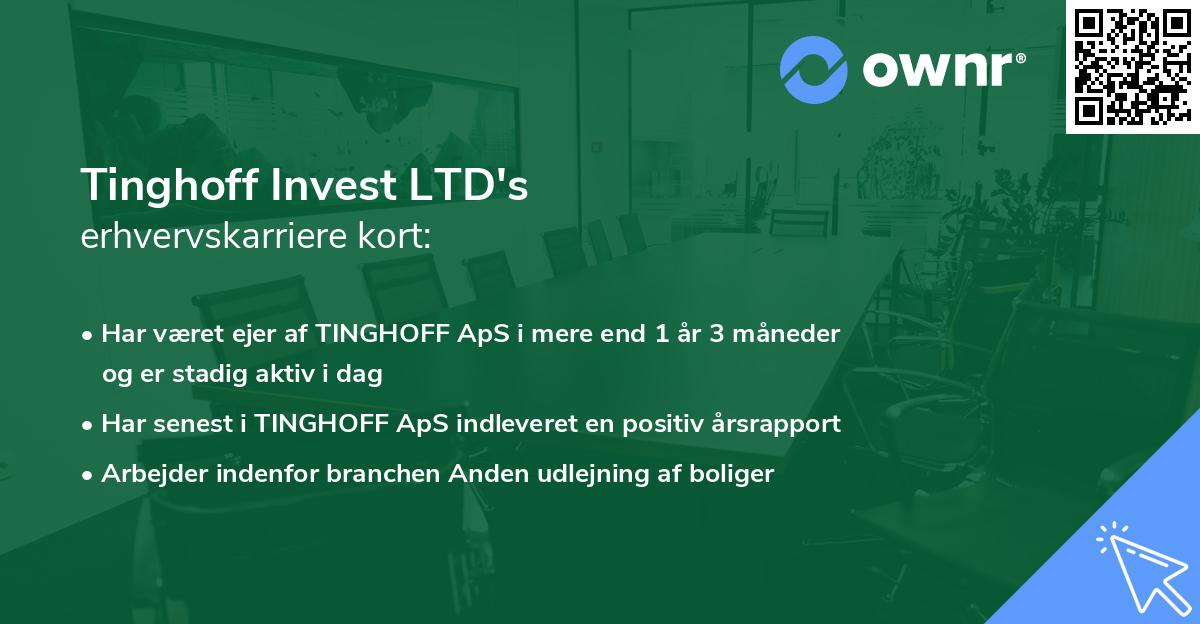 ownr®

Tinghoff Invest LTD's
erhvervskarriere kort:

• Har været ejer af TINGHOFF ApS i mere end 1 år 3 måneder og er stadig aktiv i dag
• Har senest i TINGHOFF ApS indleveret en positiv årsrapport
• Arbejder indenfor branchen Anden udlejning af boliger